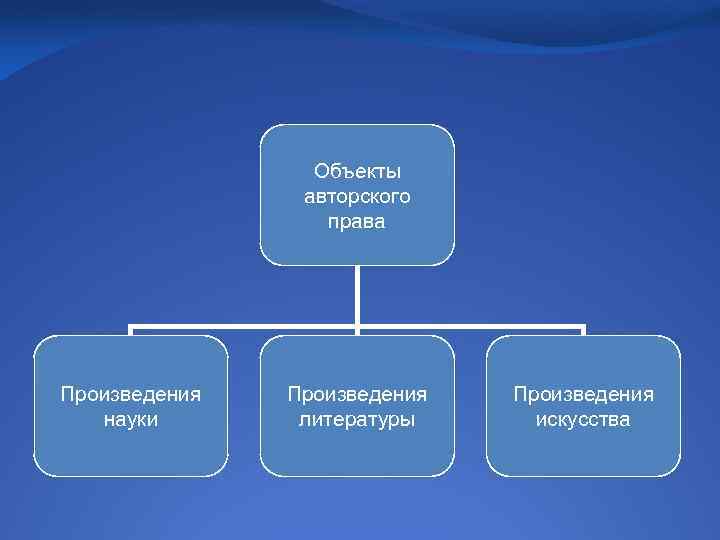 Объекты авторского права

Произведения науки

Произведения литературы

Произведения искусства